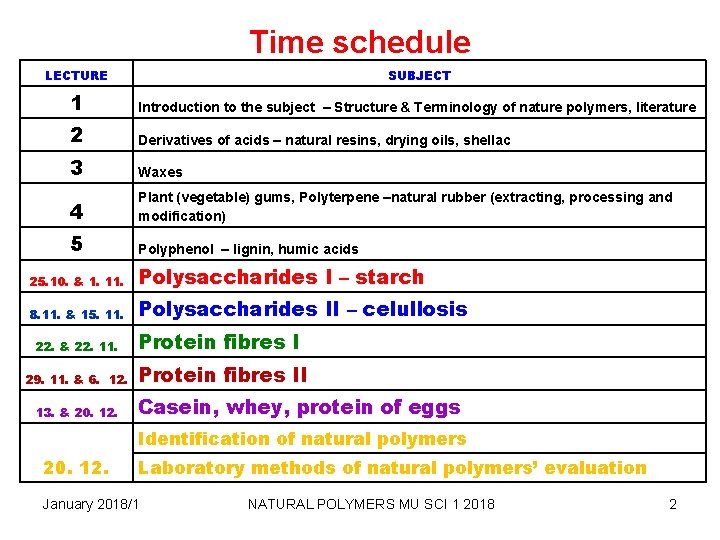 Time schedule

| LECTURE | SUBJECT |
|---|---|
| 1 | Introduction to the subject – Structure & Terminology of nature polymers, literature |
| 2 | Derivatives of acids – natural resins, drying oils, shellac |
| 3 | Waxes |
| 4 | Plant (vegetable) gums, Polyterpene –natural rubber (extracting, processing and modification) |
| 5 | Polyphenol – lignin, humic acids |
| 25.10. & 1. 11. | Polysaccharides I – starch |
| 8.11. & 15. 11. | Polysaccharides II – celullosis |
| 22. & 22. 11. | Protein fibres I |
| 29. 11. & 6. 12. | Protein fibres II |
| 13. & 20. 12. | Casein, whey, protein of eggs |
| 20. 12. | Identification of natural polymers |
| | Laboratory methods of natural polymers' evaluation |

January 2018/1 NATURAL POLYMERS MU SCI 1 2018 2